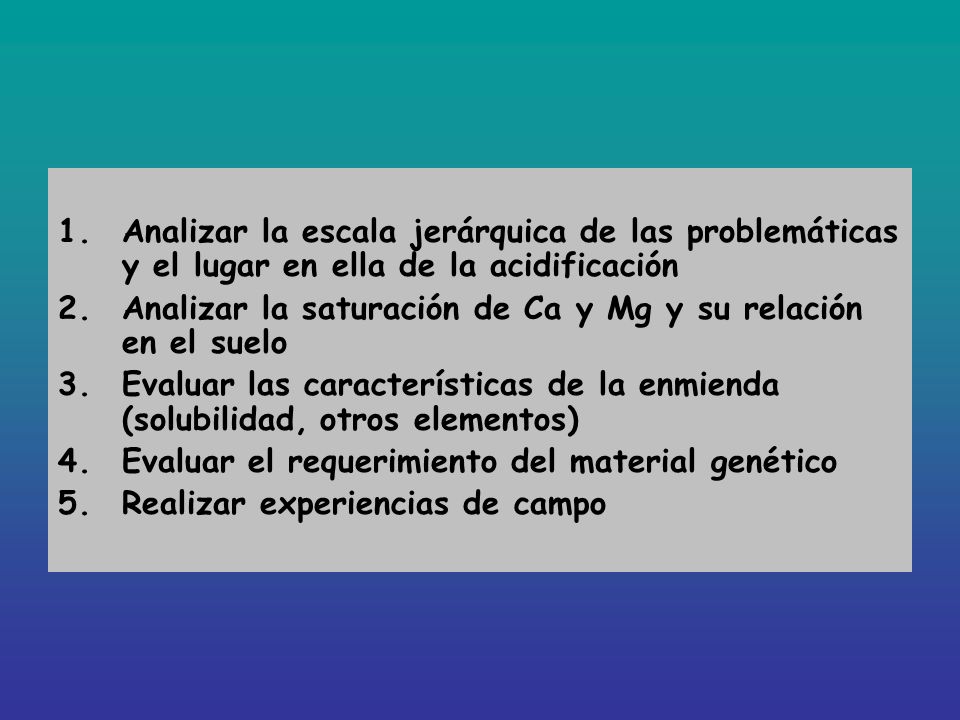 1. Analizar la escala jerárquica de las problemáticas y el lugar en ella de la acidificación
2. Analizar la saturación de Ca y Mg y su relación en el suelo
3. Evaluar las características de la enmienda (solubilidad, otros elementos)
4. Evaluar el requerimiento del material genético
5. Realizar experiencias de campo